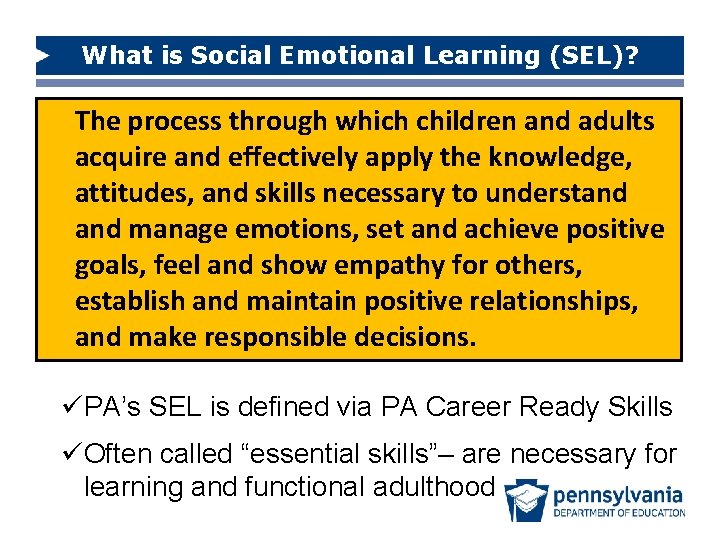 What is Social Emotional Learning (SEL)?

The process through which children and adults acquire and effectively apply the knowledge, attitudes, and skills necessary to understand and manage emotions, set and achieve positive goals, feel and show empathy for others, establish and maintain positive relationships, and make responsible decisions.

✓PA's SEL is defined via PA Career Ready Skills

✓Often called "essential skills"– are necessary for learning and functional adulthood

pennsylvania
DEPARTMENT OF EDUCATION